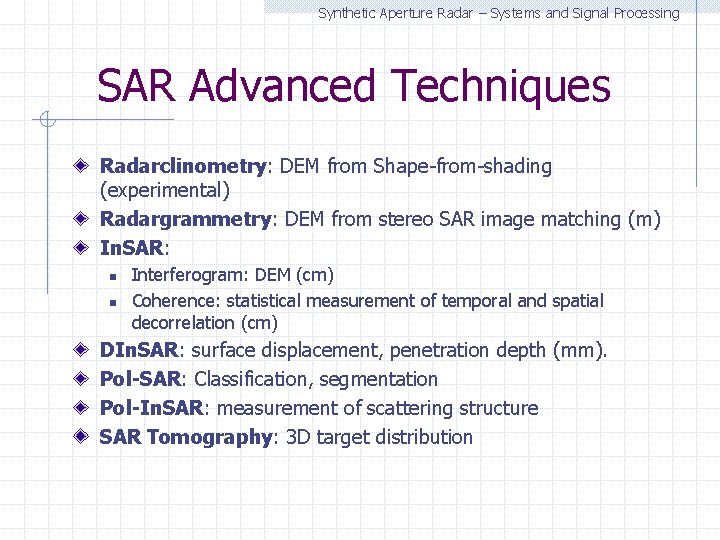 Synthetic Aperture Radar – Systems and Signal Processing

SAR Advanced Techniques

Radarclinometry: DEM from Shape-from-shading (experimental)

Radargrammetry: DEM from stereo SAR image matching (m)

InSAR:

Interferogram: DEM (cm)

Coherence: statistical measurement of temporal and spatial decorrelation (cm)

DInSAR: surface displacement, penetration depth (mm).

Pol-SAR: Classification, segmentation

Pol-InSAR: measurement of scattering structure

SAR Tomography: 3D target distribution